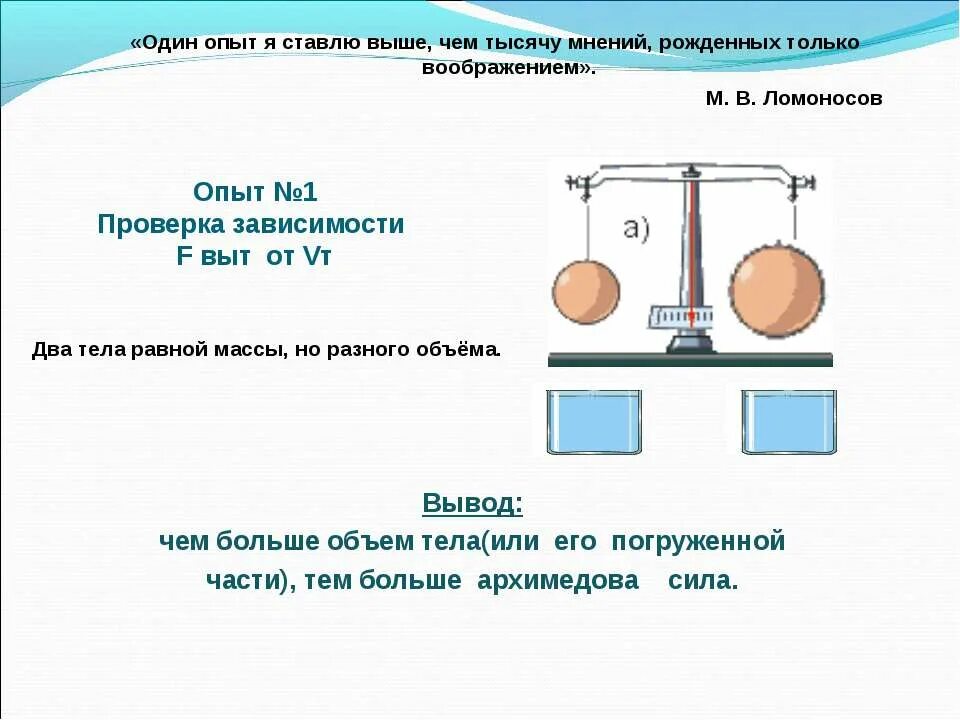 «Один опыт я ставлю выше, чем тысячу мнений, рожденных только воображением».

М. В. Ломоносов

Опыт №1
Проверка зависимости
F выт от Vт

а)

Два тела равной массы, но разного объёма.

Вывод:
чем больше объем тела(или его погруженной части), тем больше архимедова сила.